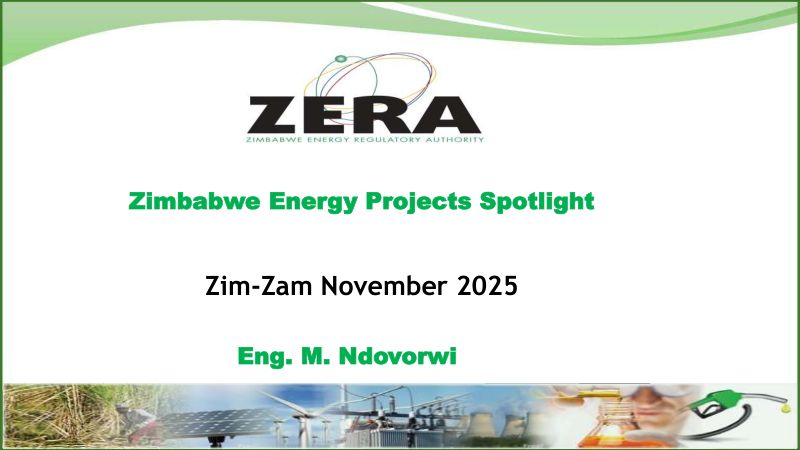 ZERA
ZIMBABWE ENERGY REGULATORY AUTHORITY

Zimbabwe Energy Projects Spotlight

Zim-Zam November 2025

Eng. M. Ndovorwi